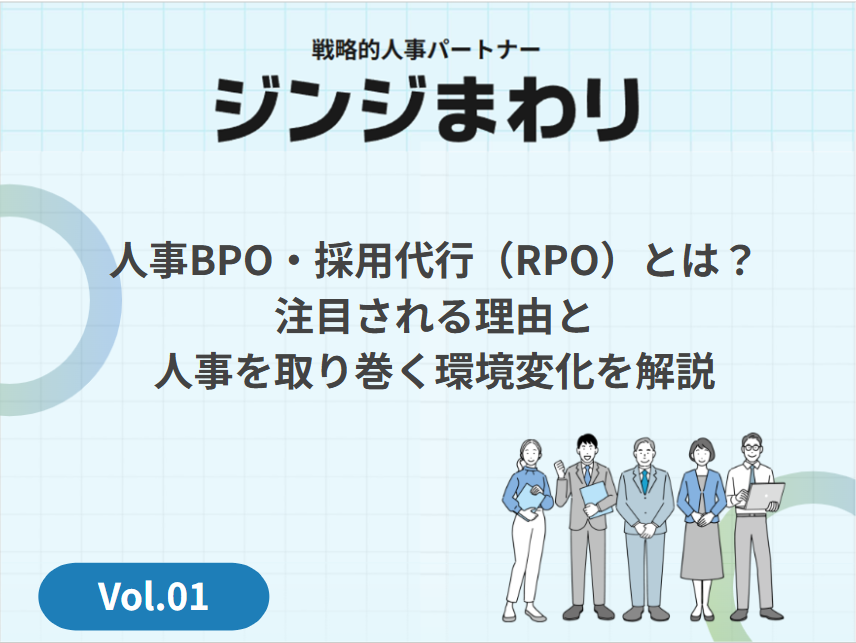 戦略的人事パートナー
ジンジまわり

人事BPO・採用代行（RPO）とは？
注目される理由と
人事を取り巻く環境変化を解説

Vol.01